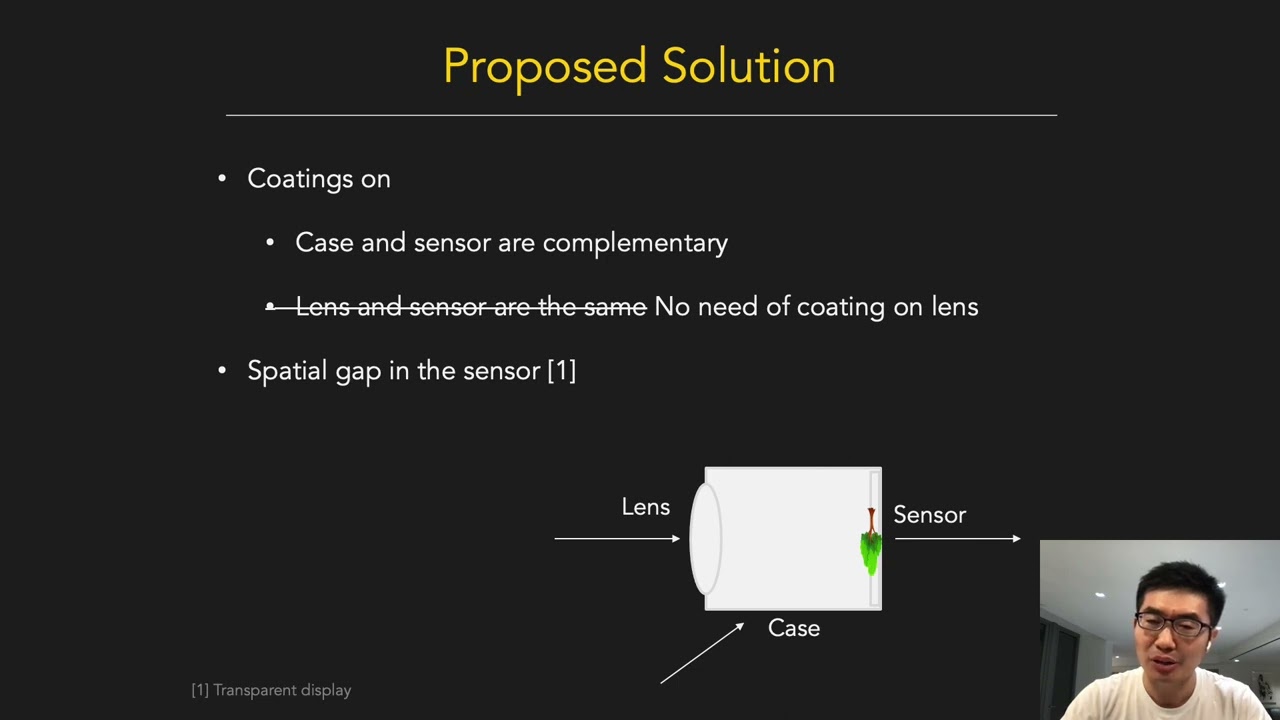 Proposed Solution

• Coatings on

• Case and sensor are complementary

• ~~Lens and sensor are the same~~ No need of coating on lens

• Spatial gap in the sensor [1]

Lens

Sensor

Case

[1] Transparent display